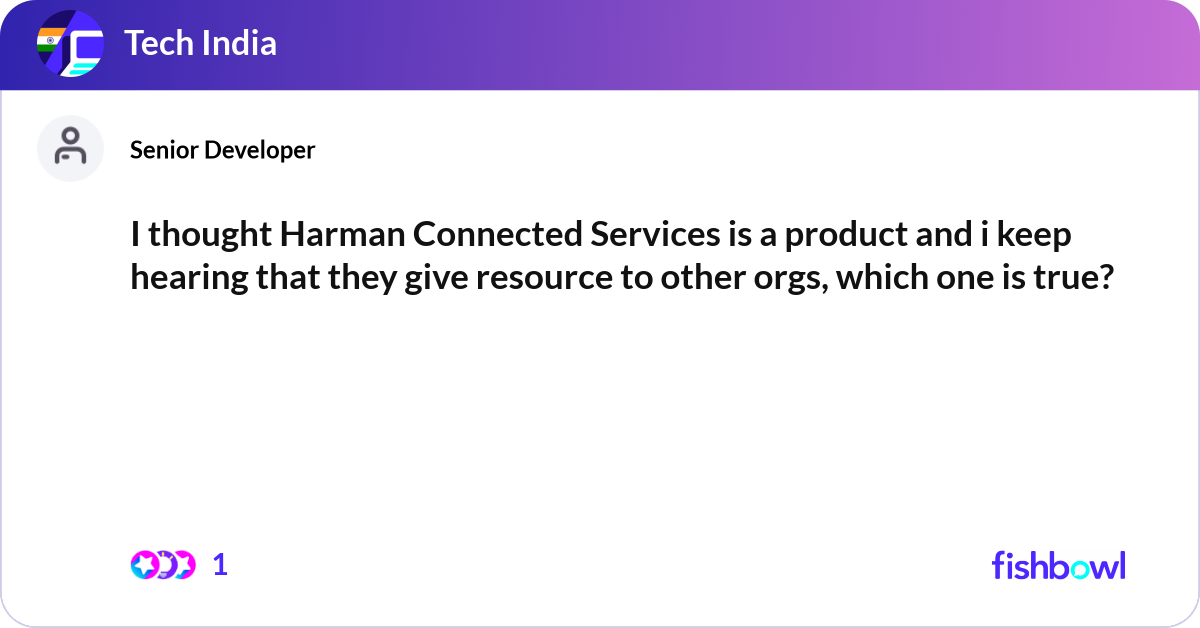 Tech India

Senior Developer

I thought Harman Connected Services is a product and i keep hearing that they give resource to other orgs, which one is true?

1

fishbowl